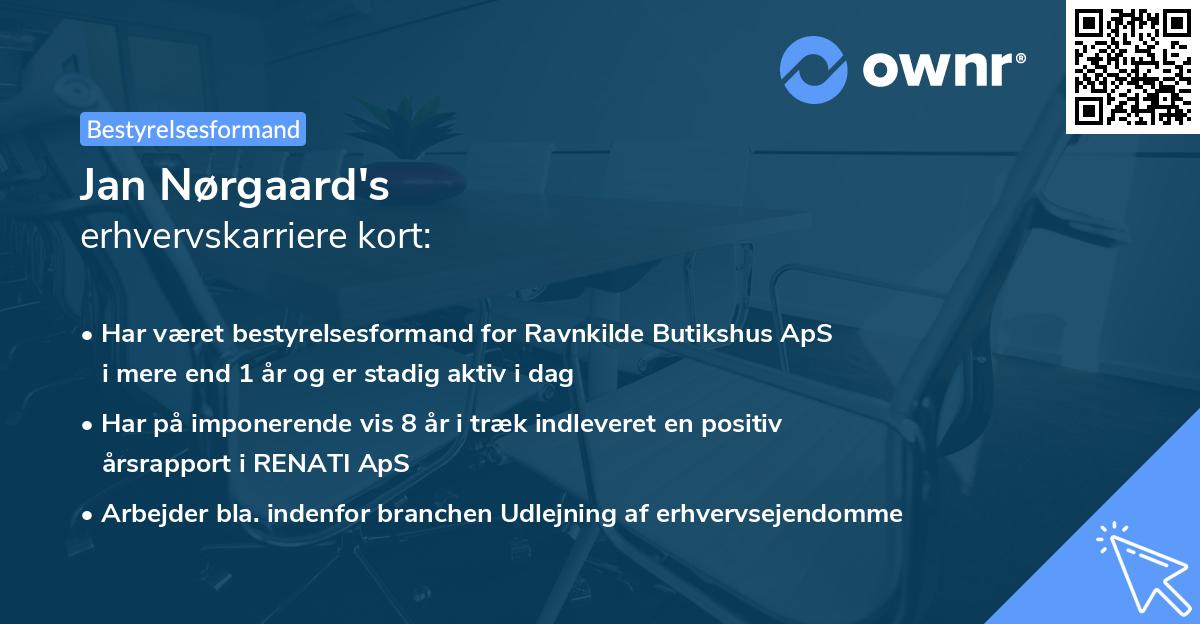 ownr®

Bestyrelsesformand

Jan Nørgaard's
erhvervskarriere kort:

• Har været bestyrelsesformand for Ravnkilde Butikshus ApS i mere end 1 år og er stadig aktiv i dag

• Har på imponerende vis 8 år i træk indleveret en positiv årsrapport i RENATI ApS

• Arbejder bla. indenfor branchen Udlejning af erhvervsejendomme